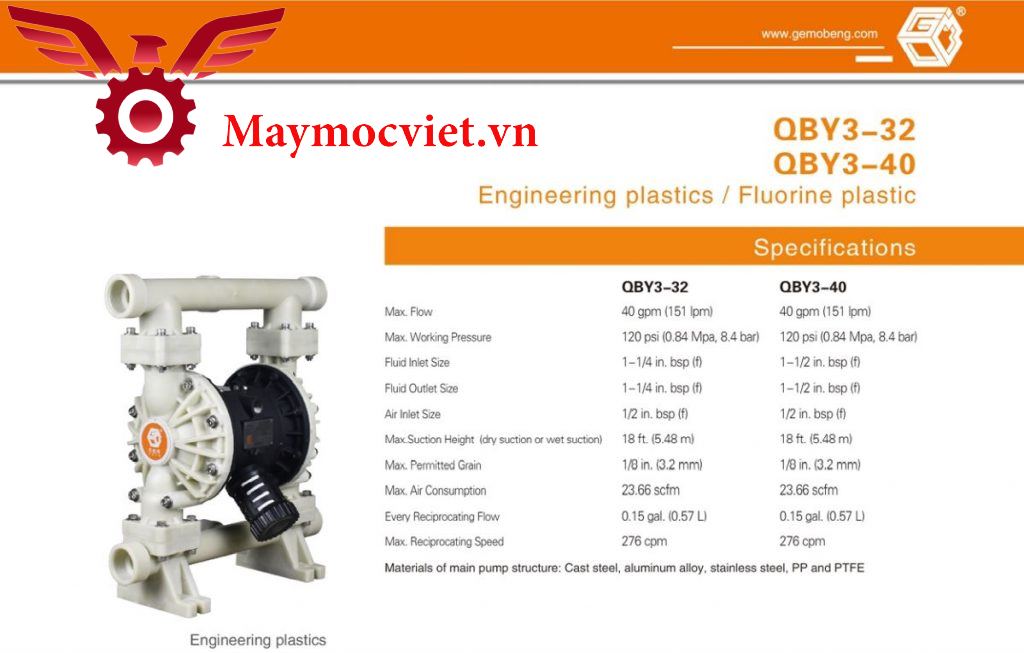 www.gemobeng.com

Maymocviet.vn

QBY3-32
QBY3-40
Engineering plastics / Fluorine plastic

Specifications

| | QBY3-32 | QBY3-40 |
|---|---|---|
| Max. Flow | 40 gpm (151 lpm) | 40 gpm (151 lpm) |
| Max. Working Pressure | 120 psi (0.84 Mpa, 8.4 bar) | 120 psi (0.84 Mpa, 8.4 bar) |
| Fluid Inlet Size | 1-1/4 in. bsp (f) | 1-1/2 in. bsp (f) |
| Fluid Outlet Size | 1-1/4 in. bsp (f) | 1-1/2 in. bsp (f) |
| Air Inlet Size | 1/2 in. bsp (f) | 1/2 in. bsp (f) |
| Max.Suction Height (dry suction or wet suction) | 18 ft. (5.48 m) | 18 ft. (5.48 m) |
| Max. Permitted Grain | 1/8 in. (3.2 mm) | 1/8 in. (3.2 mm) |
| Max. Air Consumption | 23.66 scfm | 23.66 scfm |
| Every Reciprocating Flow | 0.15 gal. (0.57 L) | 0.15 gal. (0.57 L) |
| Max. Reciprocating Speed | 276 cpm | 276 cpm |

Materials of main pump structure: Cast steel, aluminum alloy, stainless steel, PP and PTFE

Engineering plastics